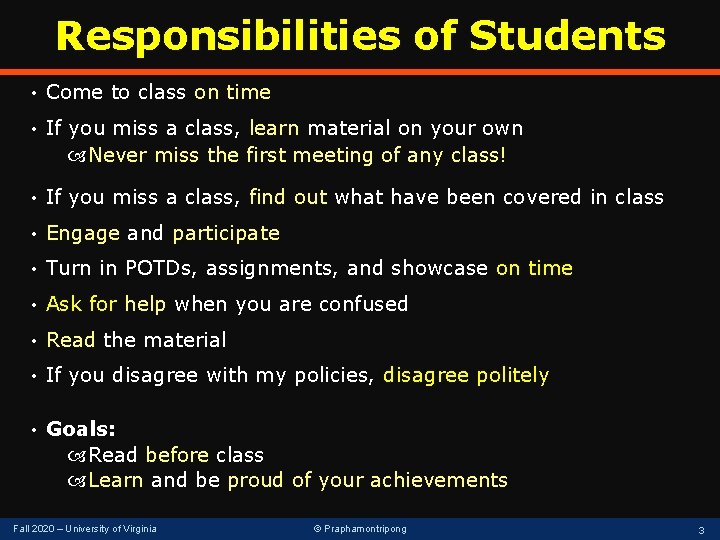 Responsibilities of Students

• Come to class on time

• If you miss a class, learn material on your own
  Never miss the first meeting of any class!

• If you miss a class, find out what have been covered in class

• Engage and participate

• Turn in POTDs, assignments, and showcase on time

• Ask for help when you are confused

• Read the material

• If you disagree with my policies, disagree politely

• Goals:
  Read before class
  Learn and be proud of your achievements

Fall 2020 – University of Virginia © Praphamontripong 3